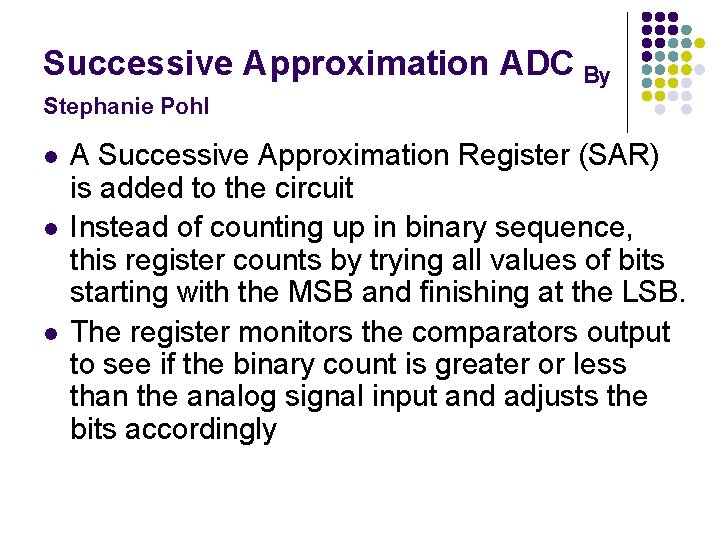 Successive Approximation ADC By Stephanie Pohl

- A Successive Approximation Register (SAR) is added to the circuit
- Instead of counting up in binary sequence, this register counts by trying all values of bits starting with the MSB and finishing at the LSB.
- The register monitors the comparators output to see if the binary count is greater or less than the analog signal input and adjusts the bits accordingly